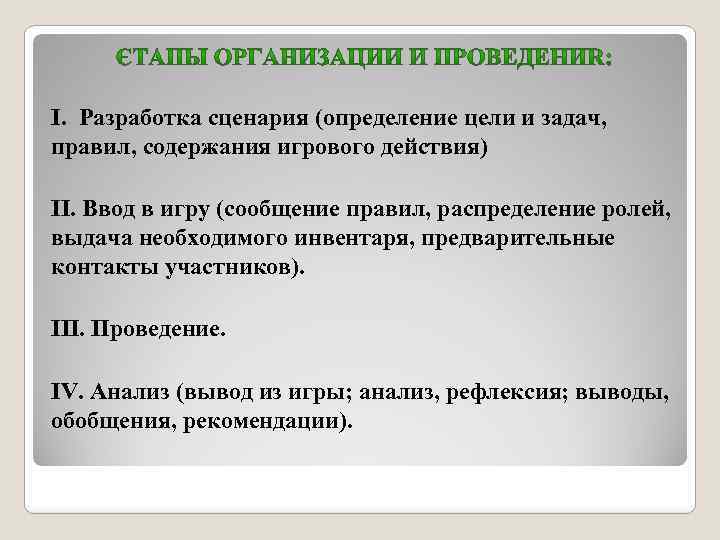 ЄТАПЫ ОРГАНИЗАЦИИ И ПРОВЕДЕНИЯ:

I. Разработка сценария (определение цели и задач, правил, содержания игрового действия)

II. Ввод в игру (сообщение правил, распределение ролей, выдача необходимого инвентаря, предварительные контакты участников).

III. Проведение.

IV. Анализ (вывод из игры; анализ, рефлексия; выводы, обобщения, рекомендации).